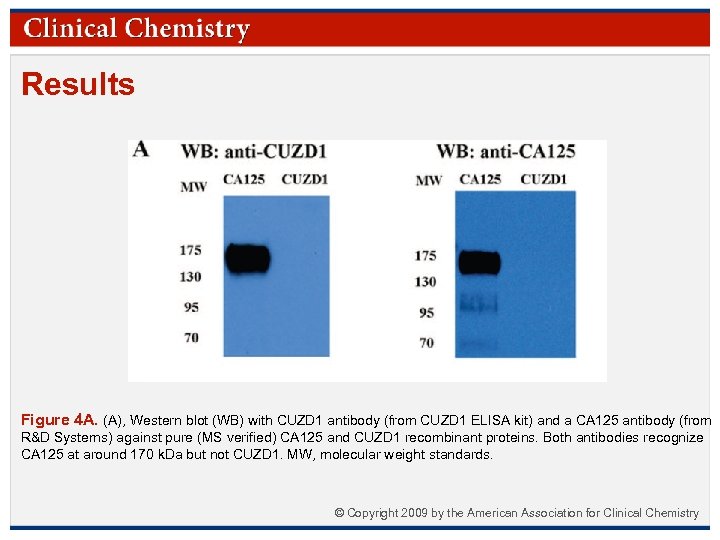 Clinical Chemistry

Results

A WB: anti-CUZD1

MW CA125 CUZD1

175
130
95
70

WB: anti-CA125

MW CA125 CUZD1

175
130
95
70

Figure 4A. (A), Western blot (WB) with CUZD1 antibody (from CUZD1 ELISA kit) and a CA125 antibody (from R&D Systems) against pure (MS verified) CA125 and CUZD1 recombinant proteins. Both antibodies recognize CA125 at around 170 kDa but not CUZD1. MW, molecular weight standards.

© Copyright 2009 by the American Association for Clinical Chemistry